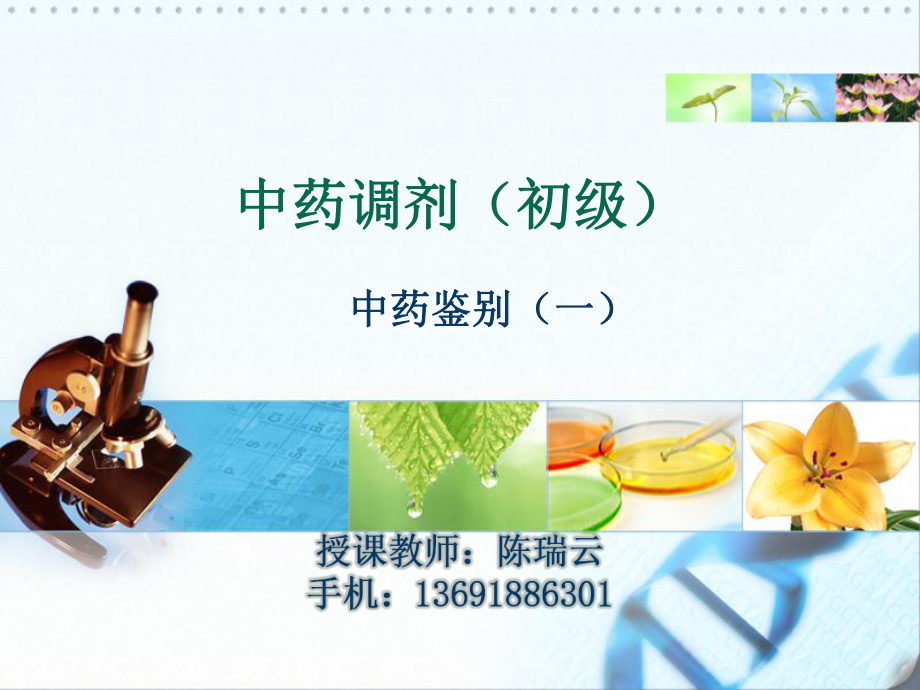 中药调剂（初级）

中药鉴别（一）

授课教师：陈瑞云
手机：13691886301